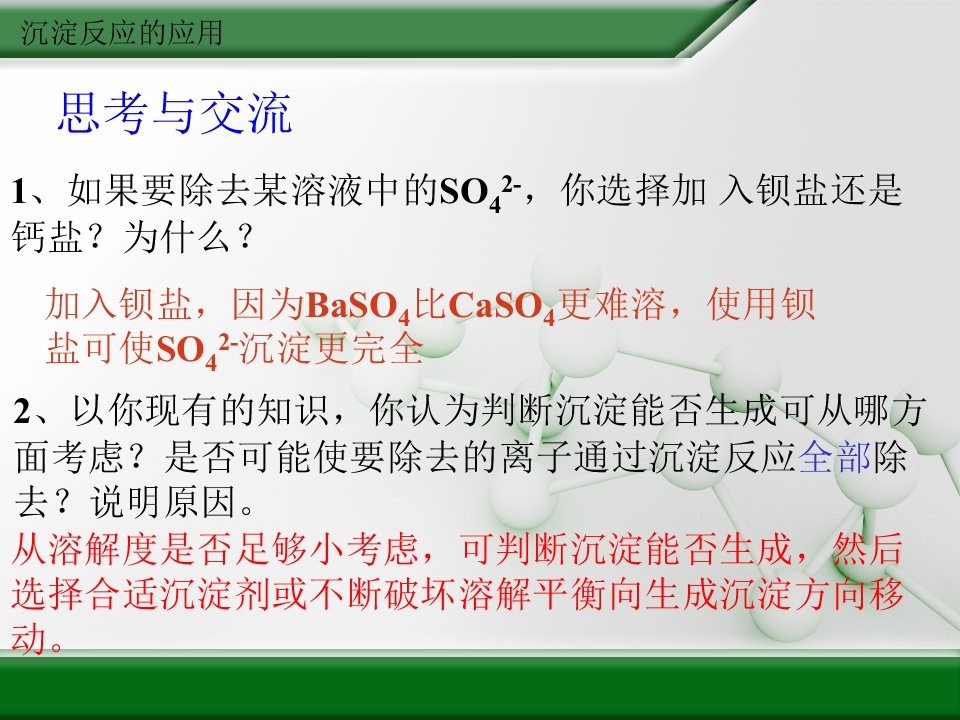 沉淀反应的应用

思考与交流

1、如果要除去某溶液中的$SO_4^{2-}$，你选择加 入钡盐还是钙盐？为什么？

加入钡盐，因为$BaSO_4$比$CaSO_4$更难溶，使用钡盐可使$SO_4^{2-}$沉淀更完全

2、以你现有的知识，你认为判断沉淀能否生成可从哪方面考虑？是否可能使要除去的离子通过沉淀反应全部除去？说明原因。

从溶解度是否足够小考虑，可判断沉淀能否生成，然后选择合适沉淀剂或不断破坏溶解平衡向生成沉淀方向移动。